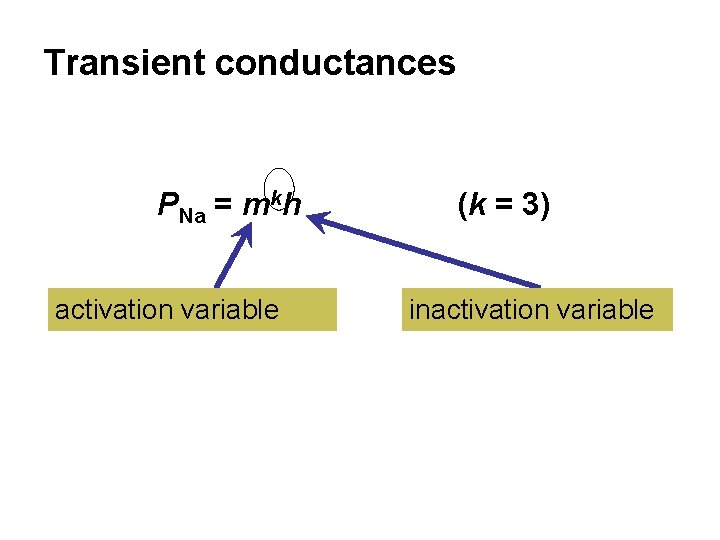 Transient conductances

$P_{Na} = m^k h$

$(k = 3)$

activation variable

inactivation variable